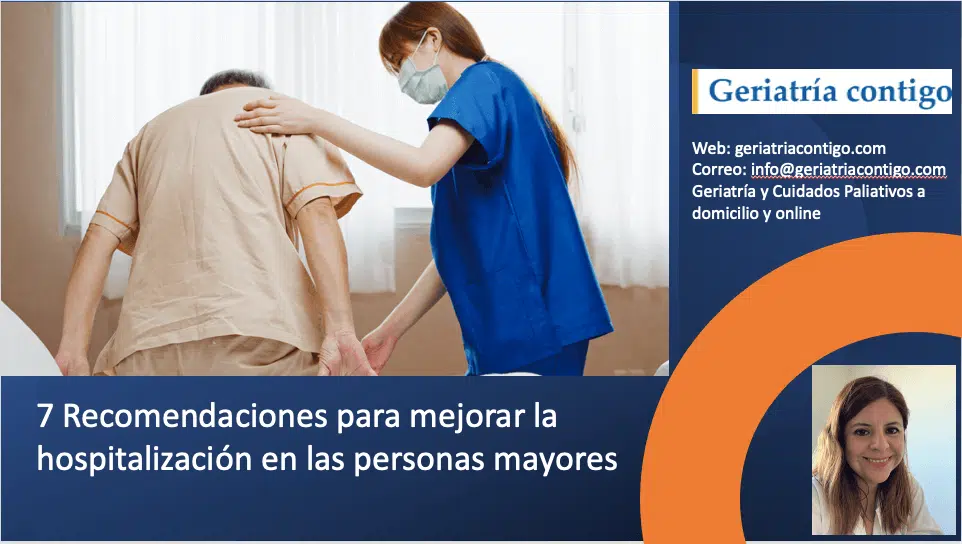 Geriatría contigo

Web: geriatriacontigo.com
Correo: info@geriatriacontigo.com
Geriatría y Cuidados Paliativos a domicilio y online

7 Recomendaciones para mejorar la hospitalización en las personas mayores